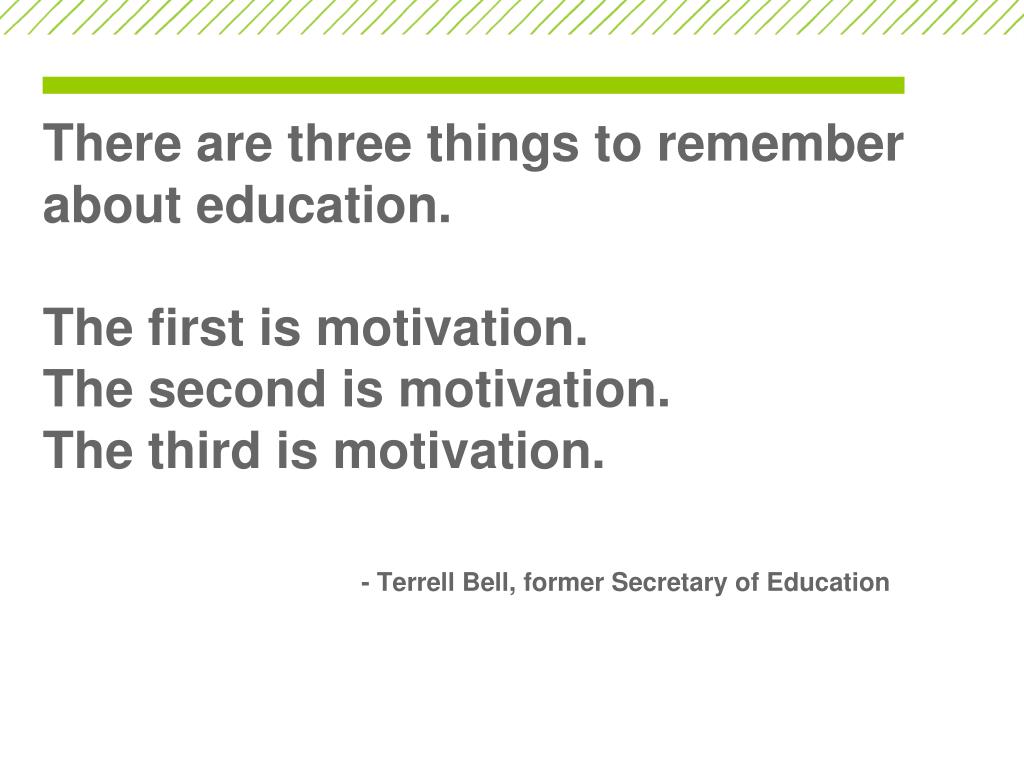 There are three things to remember about education.

The first is motivation.
The second is motivation.
The third is motivation.

- Terrell Bell, former Secretary of Education